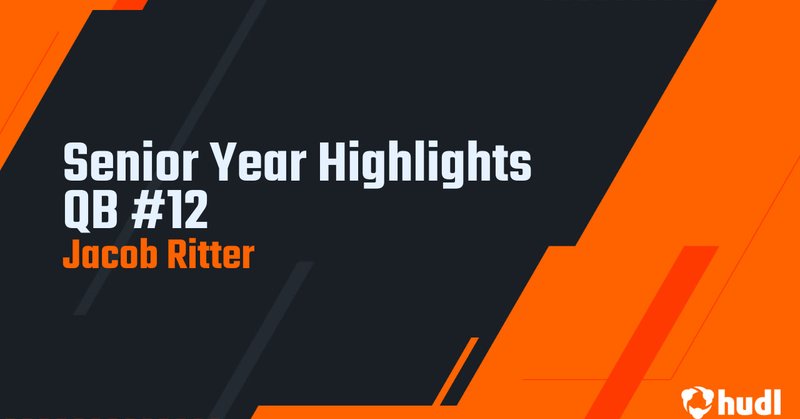 Senior Year Highlights
QB #12
Jacob Ritter

hudl